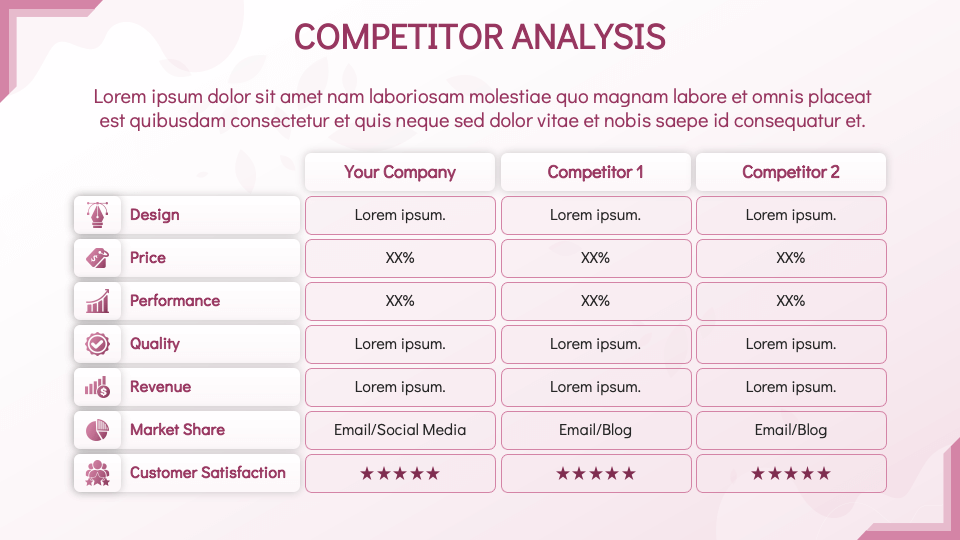 COMPETITOR ANALYSIS

Lorem ipsum dolor sit amet nam laboriosam molestiae quo magnam labore et omnis placeat est quibusdam consectetur et quis neque sed dolor vitae et nobis saepe id consequatur et.

| | Your Company | Competitor 1 | Competitor 2 |
|---|---|---|---|
| Design | Lorem ipsum. | Lorem ipsum. | Lorem ipsum. |
| Price | XX% | XX% | XX% |
| Performance | XX% | XX% | XX% |
| Quality | Lorem ipsum. | Lorem ipsum. | Lorem ipsum. |
| Revenue | Lorem ipsum. | Lorem ipsum. | Lorem ipsum. |
| Market Share | Email/Social Media | Email/Blog | Email/Blog |
| Customer Satisfaction | ★★★★★ | ★★★★★ | ★★★★★ |